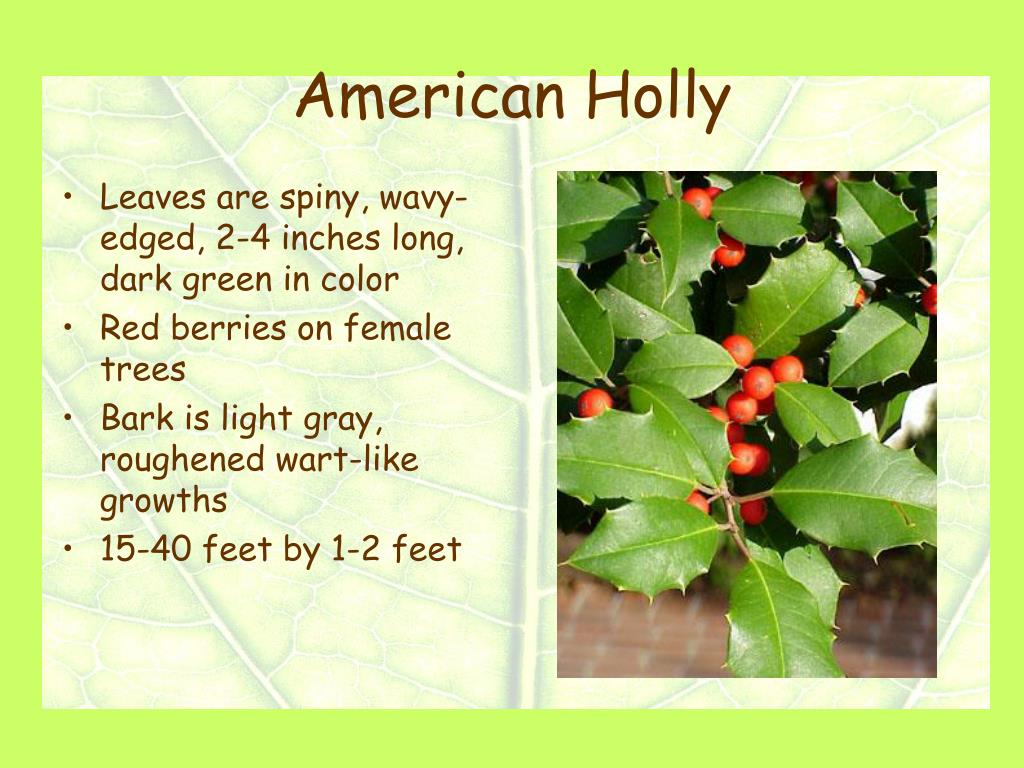 American Holly

• Leaves are spiny, wavy-edged, 2-4 inches long, dark green in color
• Red berries on female trees
• Bark is light gray, roughened wart-like growths
• 15-40 feet by 1-2 feet